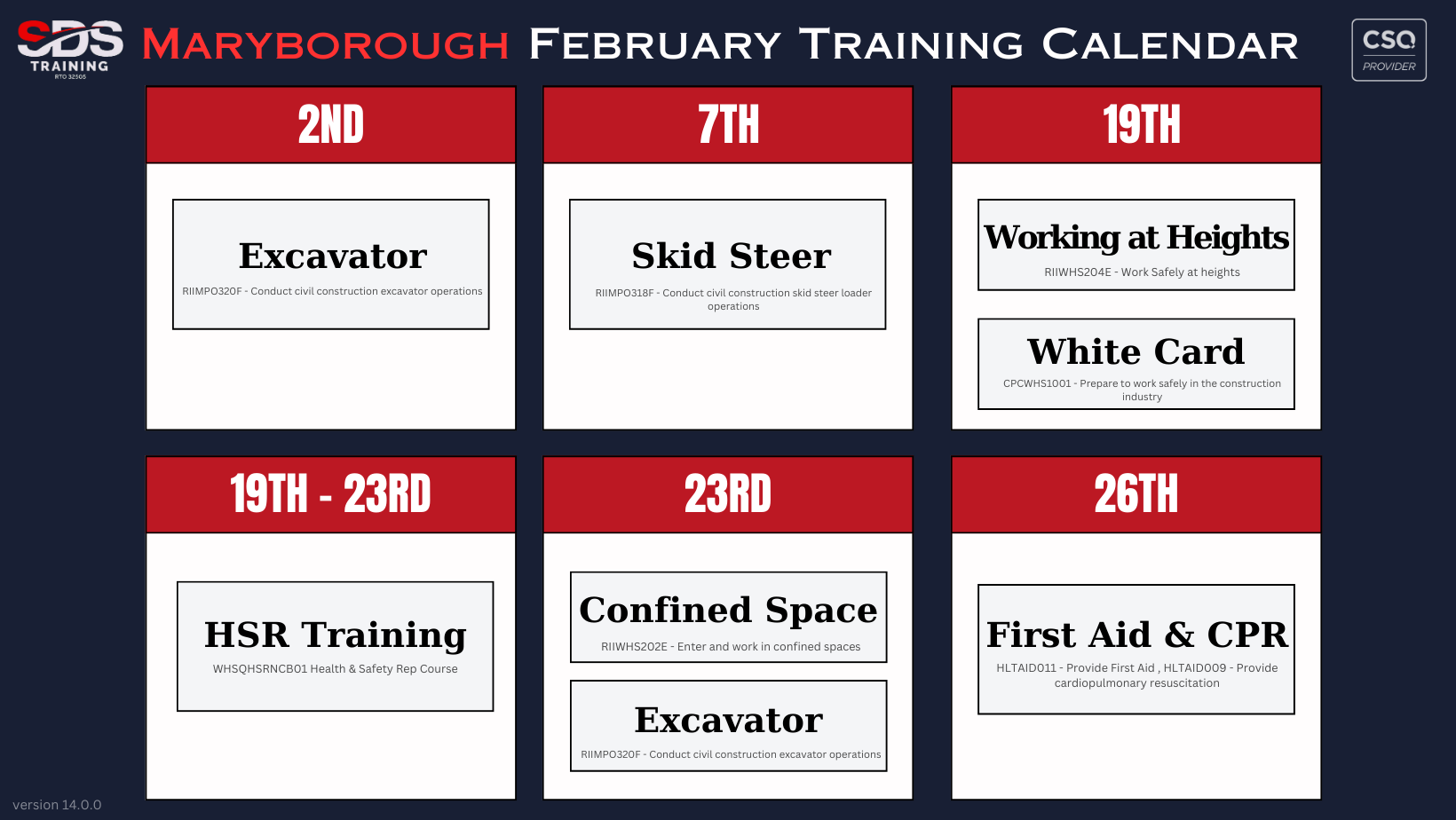 SDS TRAINING RTO 32505

MARYBOROUGH FEBRUARY TRAINING CALENDAR

CSQ PROVIDER

2ND

Excavator
RIIMPO320F - Conduct civil construction excavator operations

7TH

Skid Steer
RIIMPO318F - Conduct civil construction skid steer loader operations

19TH

Working at Heights
RIIWHS204E - Work Safely at heights

White Card
CPCWHS1001 - Prepare to work safely in the construction industry

19TH - 23RD

HSR Training
WHSQHSRNCB01 Health & Safety Rep Course

23RD

Confined Space
RIIWHS202E - Enter and work in confined spaces

Excavator
RIIMPO320F - Conduct civil construction excavator operations

26TH

First Aid & CPR
HLTAID011 - Provide First Aid , HLTAID009 - Provide cardiopulmonary resuscitation

version 14.0.0